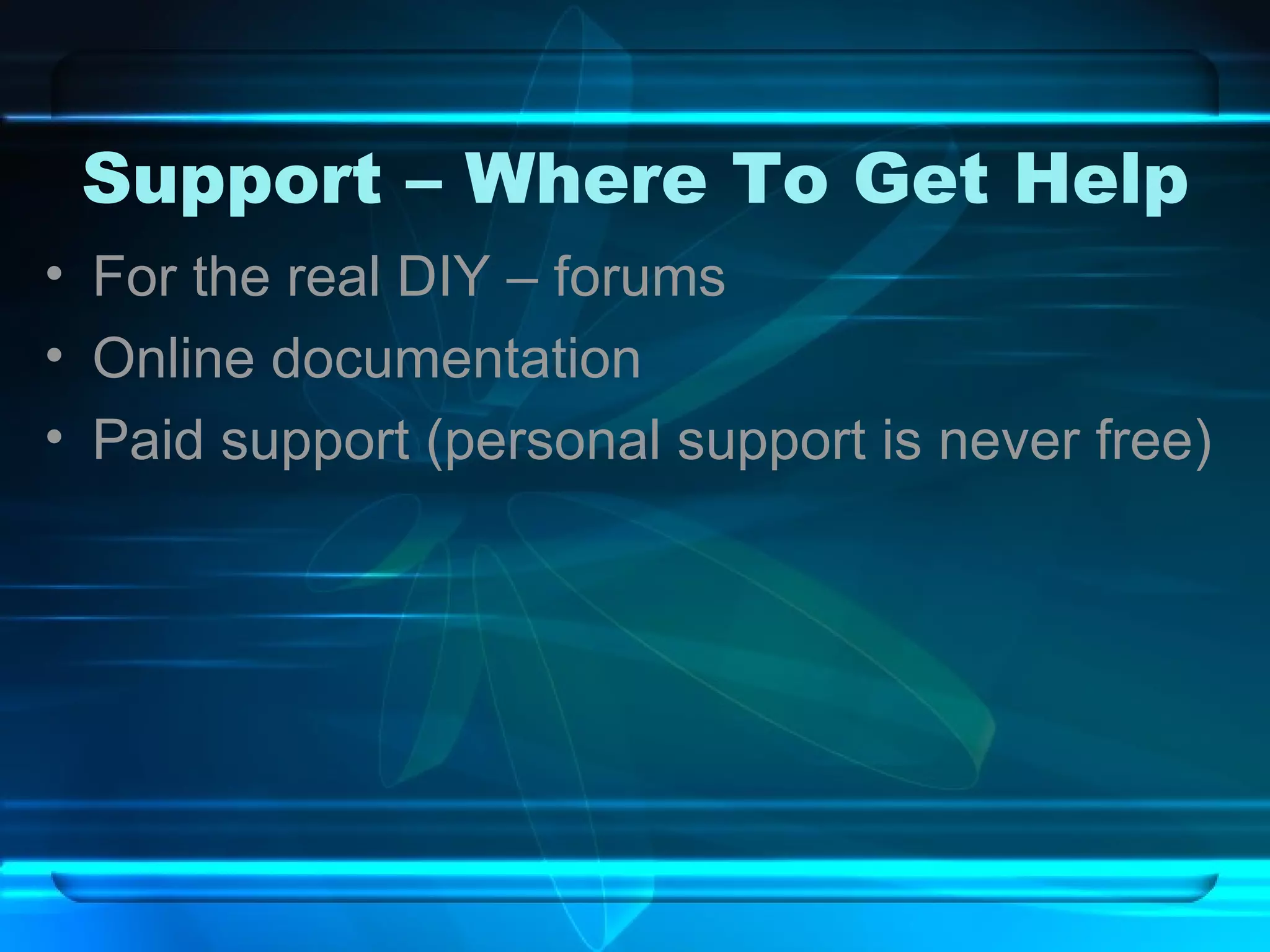 Support – Where To Get Help

• For the real DIY – forums
• Online documentation
• Paid support (personal support is never free)